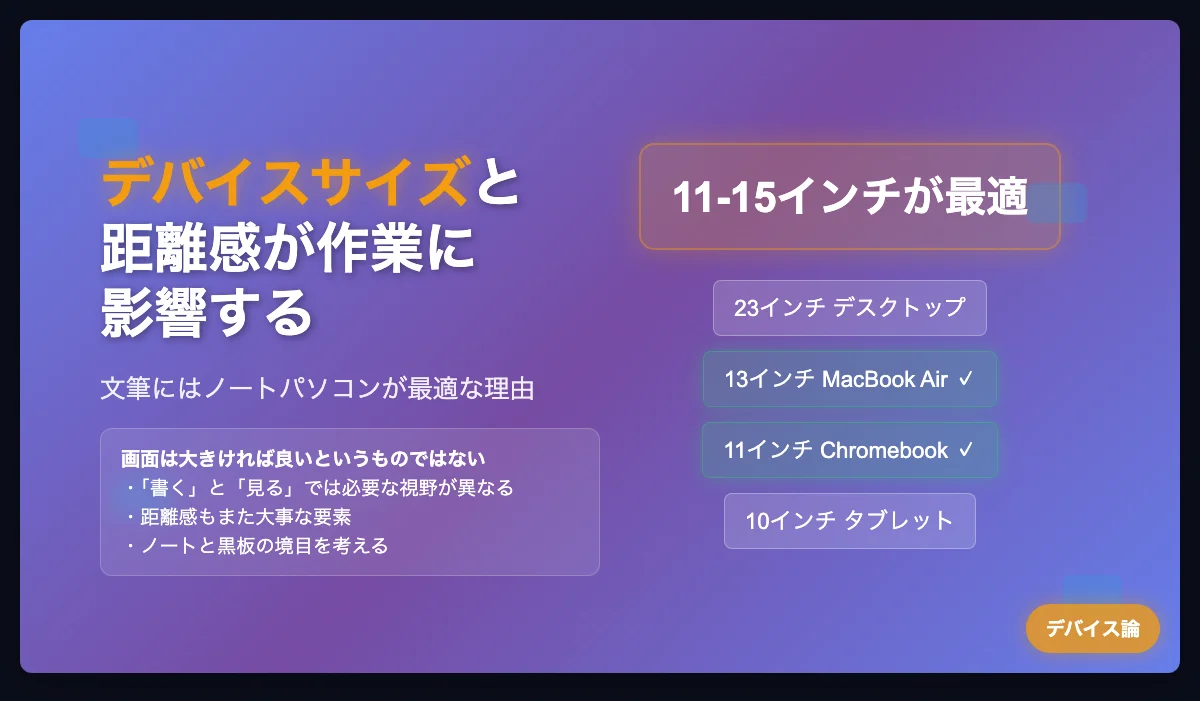 デバイスサイズと距離感が作業に影響する

文筆にはノートパソコンが最適な理由

画面は大きければ良いというものではない
・「書く」と「見る」では必要な視野が異なる
・距離感もまた大事な要素
・ノートと黒板の境目を考える

11-15インチが最適

23インチ デスクトップ

13インチ MacBook Air ✓

11インチ Chromebook ✓

10インチ タブレット

デバイス論